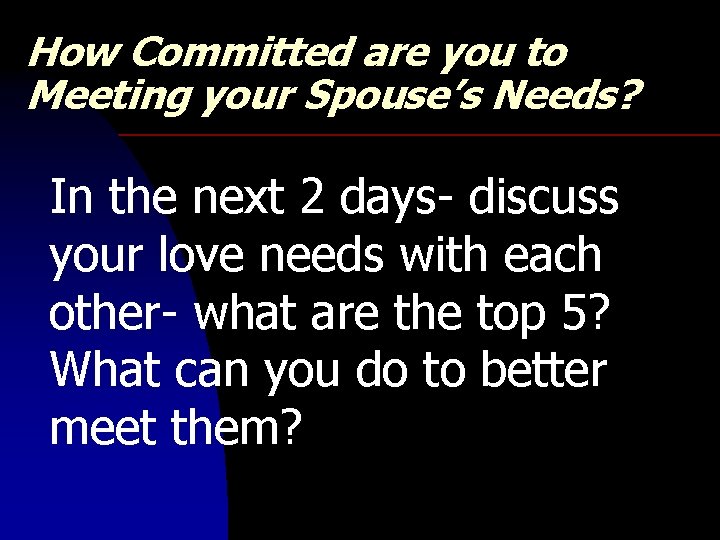 How Committed are you to Meeting your Spouse's Needs?

In the next 2 days- discuss your love needs with each other- what are the top 5? What can you do to better meet them?